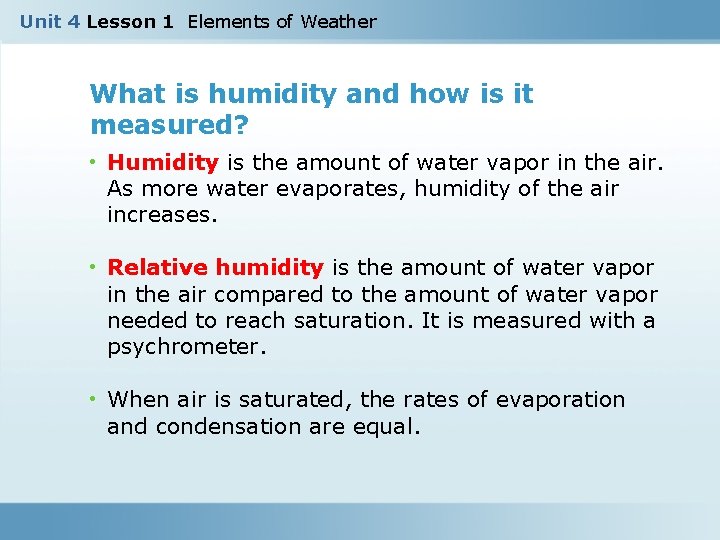 Unit 4 Lesson 1 Elements of Weather

What is humidity and how is it measured?

• Humidity is the amount of water vapor in the air. As more water evaporates, humidity of the air increases.

• Relative humidity is the amount of water vapor in the air compared to the amount of water vapor needed to reach saturation. It is measured with a psychrometer.

• When air is saturated, the rates of evaporation and condensation are equal.